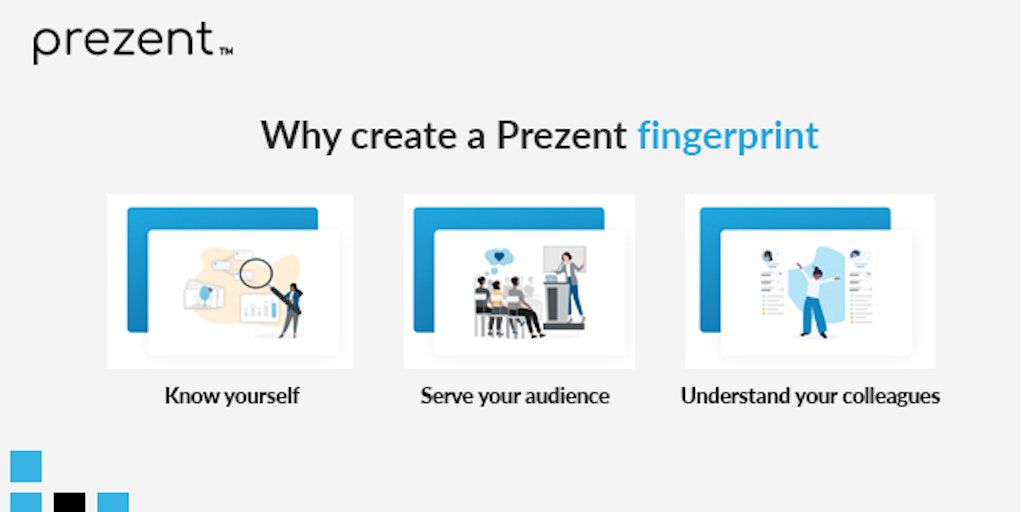 prezent™

Why create a Prezent fingerprint

Know yourself

Serve your audience

Understand your colleagues